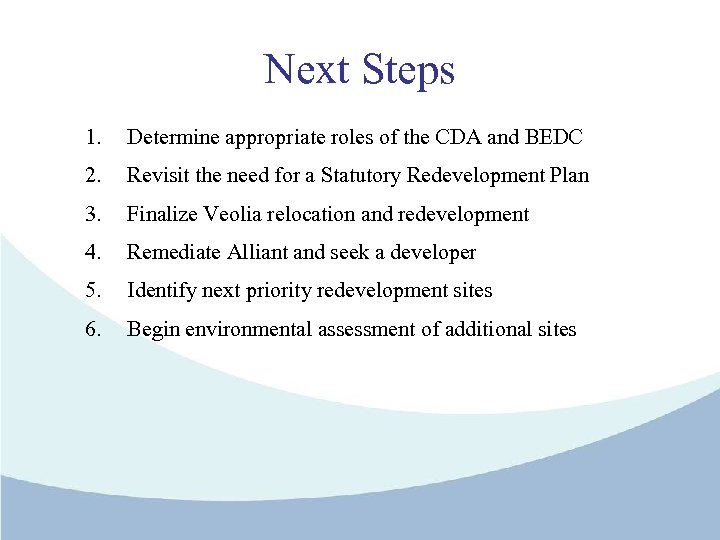 Next Steps

1. Determine appropriate roles of the CDA and BEDC
2. Revisit the need for a Statutory Redevelopment Plan
3. Finalize Veolia relocation and redevelopment
4. Remediate Alliant and seek a developer
5. Identify next priority redevelopment sites
6. Begin environmental assessment of additional sites